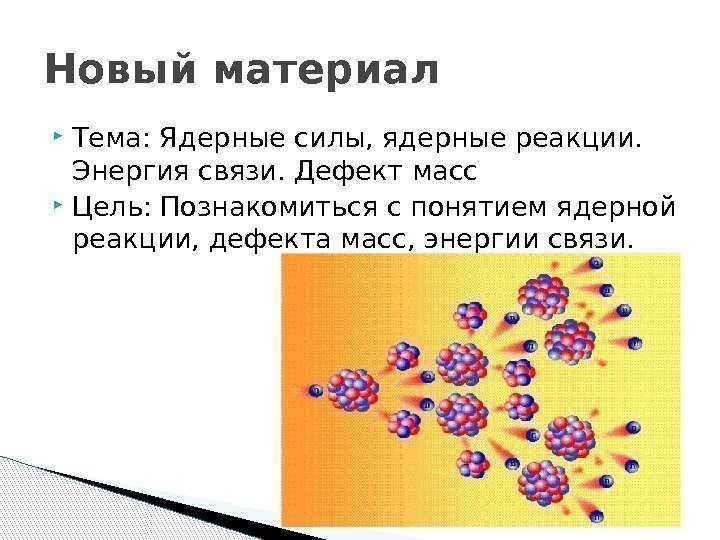 Новый материал

Тема: Ядерные силы, ядерные реакции. Энергия связи. Дефект масс

Цель: Познакомиться с понятием ядерной реакции, дефекта масс, энергии связи.